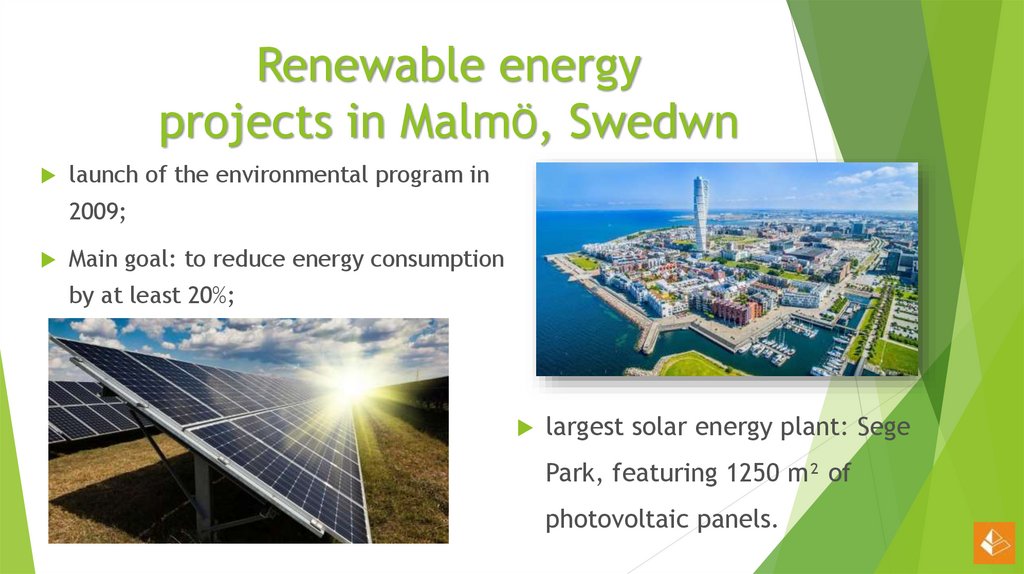 Renewable energy projects in Malmö, Swedwn

launch of the environmental program in 2009;

Main goal: to reduce energy consumption by at least 20%;

largest solar energy plant: Sege Park, featuring 1250 $m^2$ of photovoltaic panels.